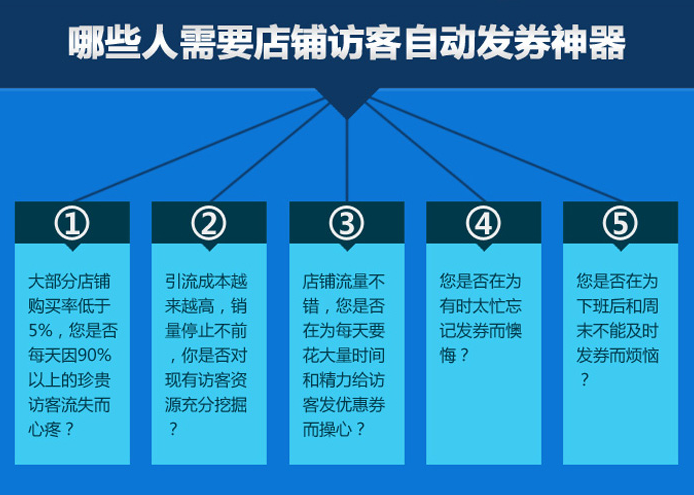 哪些人需要店铺访客自动发券神器

①

大部分店铺购买率低于5%，您是否每天因90%以上的珍贵访客流失而心疼？

②

引流成本越来越高，销量停止不前，你是否对现有访客资源充分挖掘？

③

店铺流量不错，您是否在为每天要花大量时间和精力给访客发优惠券而操心？

④

您是否在为有时太忙忘记发券而懊悔？

⑤

您是否在为下班后和周末不能及时发券而烦恼？